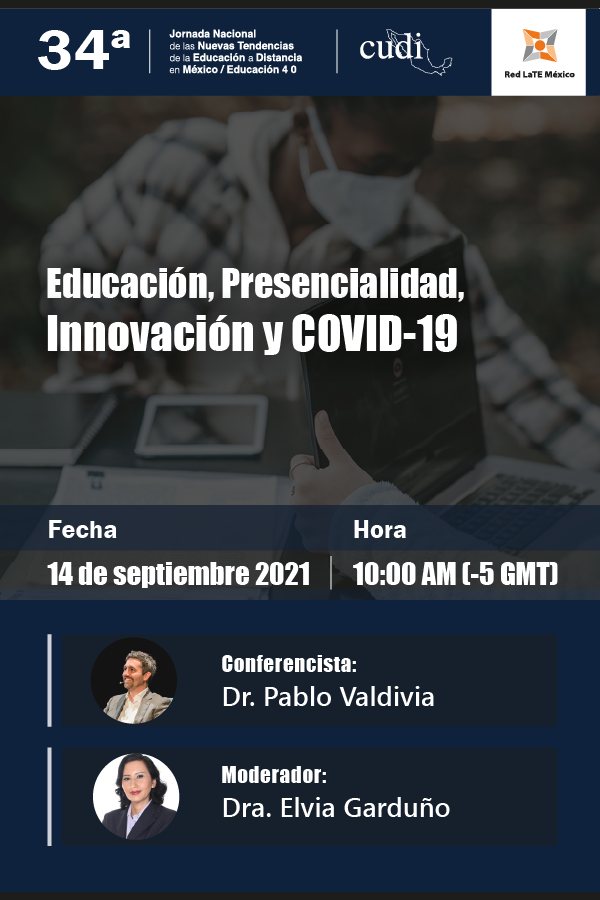 34ª Jornada Nacional de las Nuevas Tendencias de la Educación a Distancia en México / Educación 4 0

cudi

Red LaTE México

Educación, Presencialidad, Innovación y COVID-19

Fecha
14 de septiembre 2021

Hora
10:00 AM (-5 GMT)

Conferencista:
Dr. Pablo Valdivia

Moderador:
Dra. Elvia Garduño